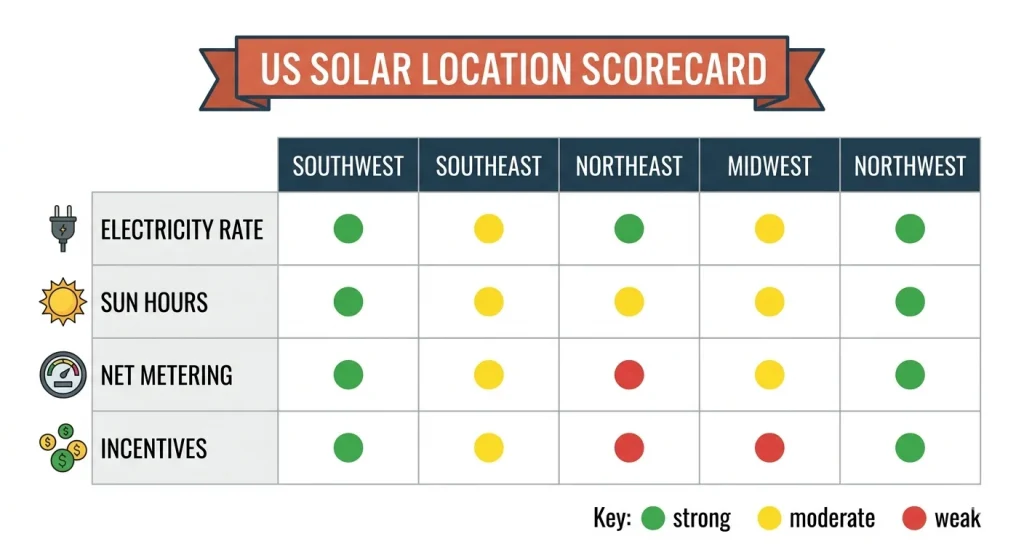 US SOLAR LOCATION SCORECARD

| | SOUTHWEST | SOUTHEAST | NORTHEAST | MIDWEST | NORTHWEST |
|---|---|---|---|---|---|
| ELECTRICITY RATE | | | | | |
| SUN HOURS | | | | | |
| NET METERING | | | | | |
| INCENTIVES | | | | | |

Key: strong moderate weak